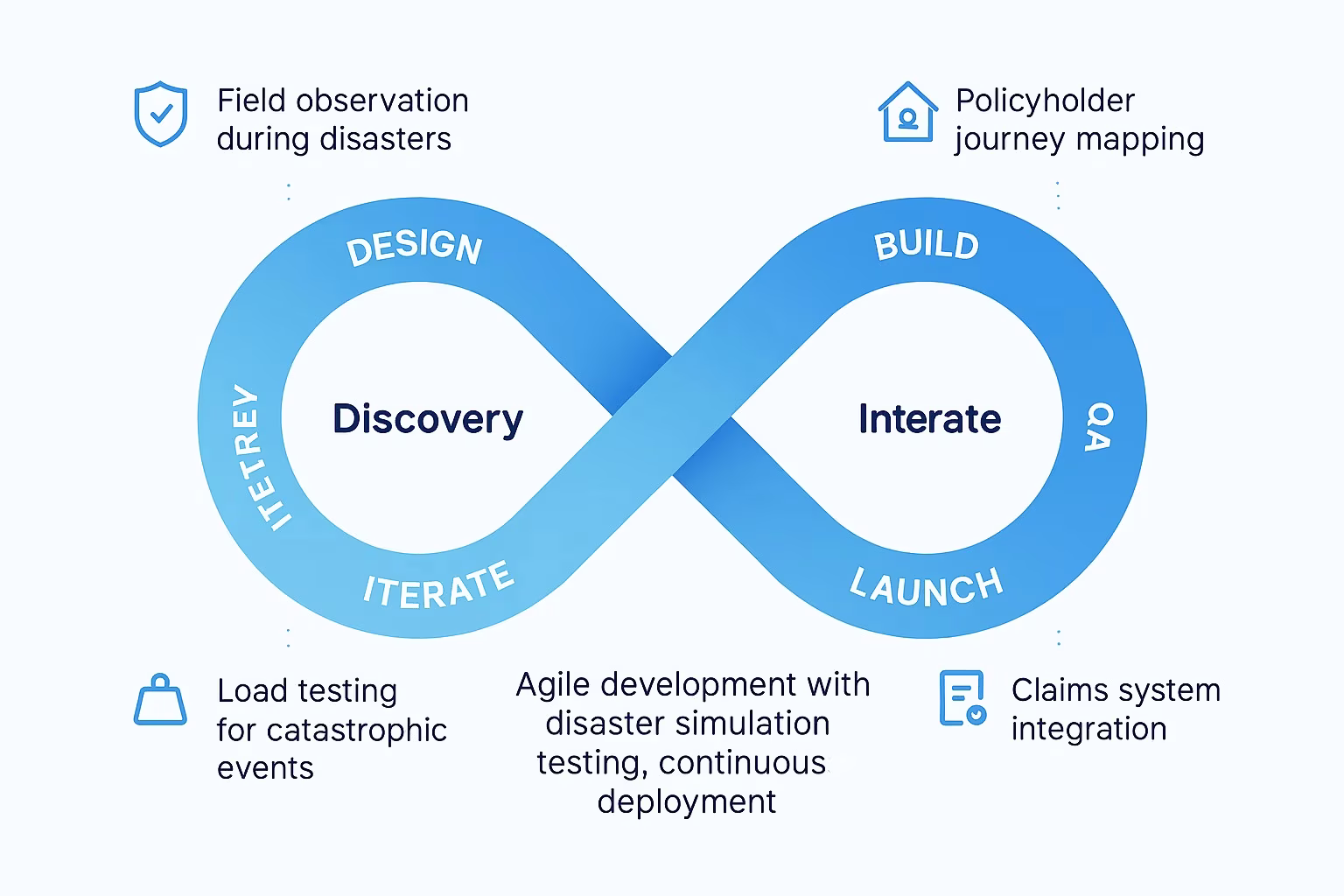 Field observation during disasters

Policyholder journey mapping

DESIGN

BUILD

ITETREV

Discovery

Interate

QA

ITERATE

LAUNCH

Load testing for catastrophic events

Agile development with disaster simulation testing, continuous deployment

Claims system integration